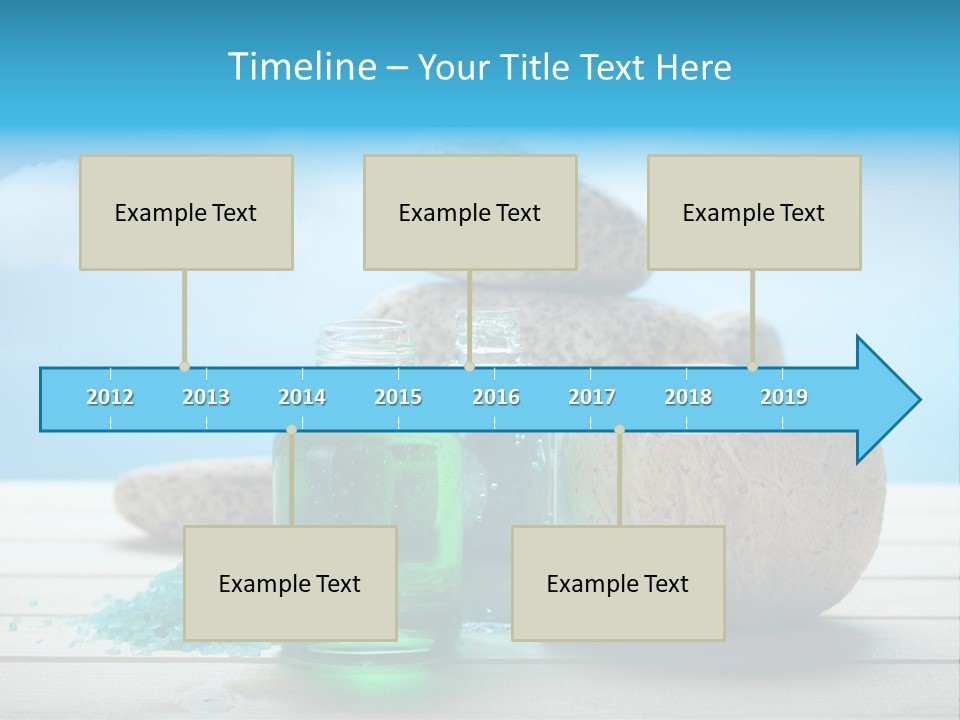 Timeline – Your Title Text Here

Example Text

Example Text

Example Text

2012 2013 2014 2015 2016 2017 2018 2019

Example Text

Example Text